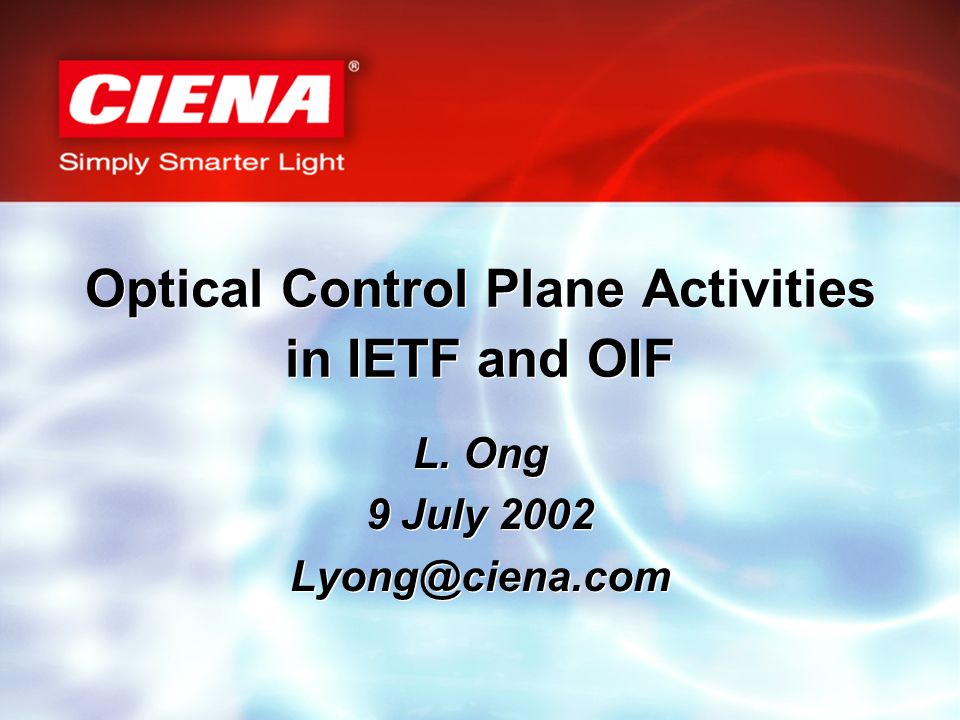 CIENA®
Simply Smarter Light

Optical Control Plane Activities in IETF and OIF

L. Ong
9 July 2002
Lyong@ciena.com